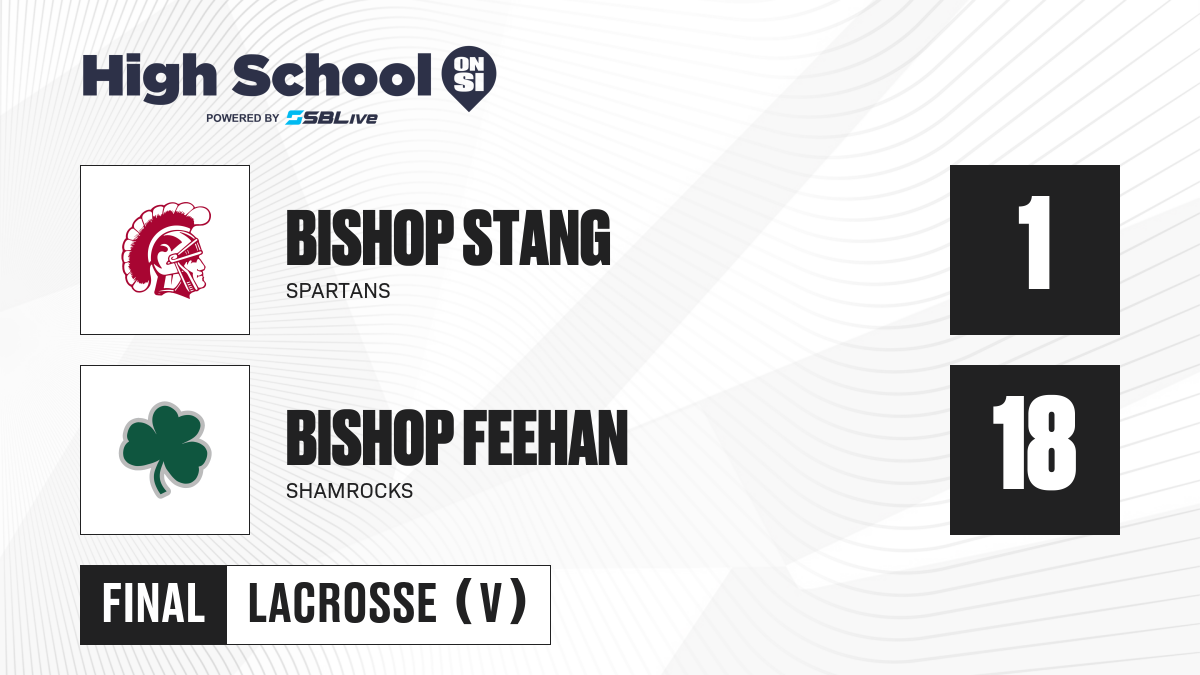 High School ON SI
POWERED BY SBLive

BISHOP STANG
SPARTANS

1

BISHOP FEEHAN
SHAMROCKS

18

FINAL LACROSSE (V)